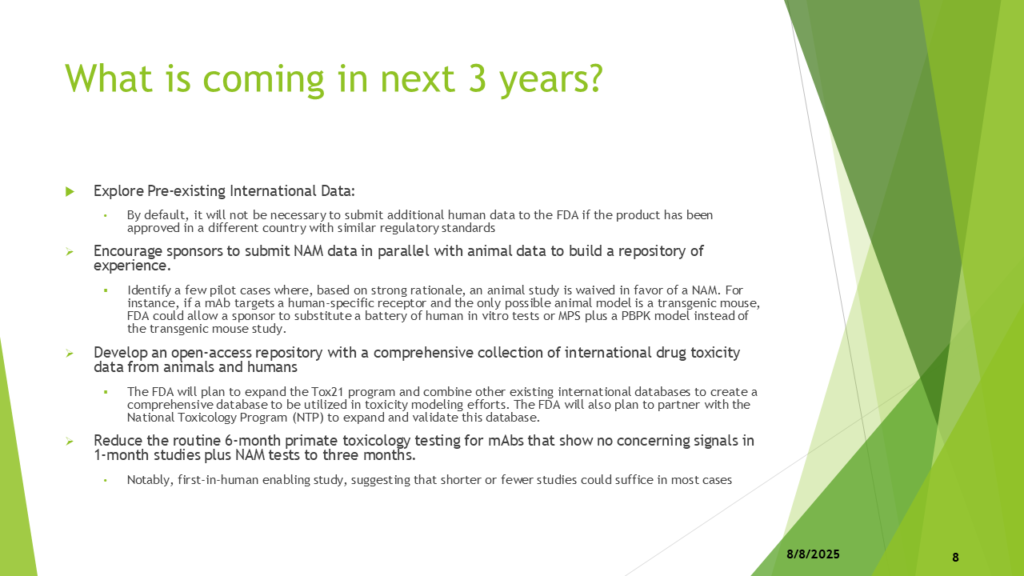 What is coming in next 3 years?

Explore Pre-existing International Data:

By default, it will not be necessary to submit additional human data to the FDA if the product has been approved in a different country with similar regulatory standards

Encourage sponsors to submit NAM data in parallel with animal data to build a repository of experience.

Identify a few pilot cases where, based on strong rationale, an animal study is waived in favor of a NAM. For instance, if a mAb targets a human-specific receptor and the only possible animal model is a transgenic mouse, FDA could allow a sponsor to substitute a battery of human in vitro tests or MPS plus a PBPK model instead of the transgenic mouse study.

Develop an open-access repository with a comprehensive collection of international drug toxicity data from animals and humans

The FDA will plan to expand the Tox21 program and combine other existing international databases to create a comprehensive database to be utilized in toxicity modeling efforts. The FDA will also plan to partner with the National Toxicology Program (NTP) to expand and validate this database.

Reduce the routine 6-month primate toxicology testing for mAbs that show no concerning signals in 1-month studies plus NAM tests to three months.

Notably, first-in-human enabling study, suggesting that shorter or fewer studies could suffice in most cases

8/8/2025

8